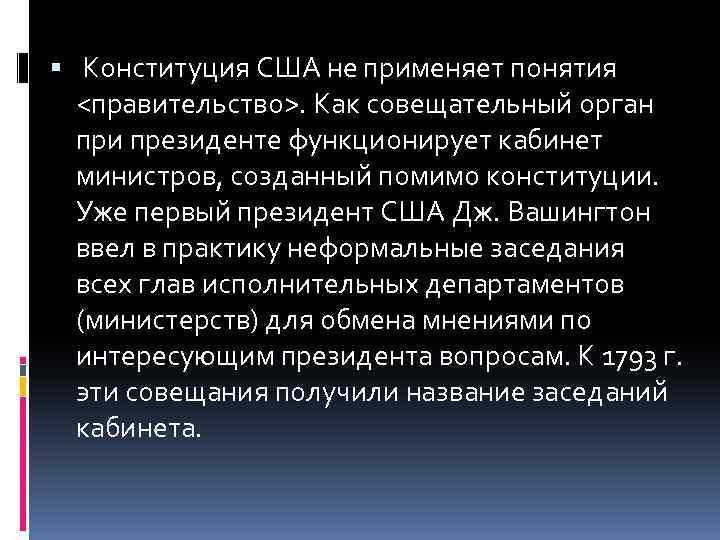 ▪ Конституция США не применяет понятия <правительство>. Как совещательный орган при президенте функционирует кабинет министров, созданный помимо конституции. Уже первый президент США Дж. Вашингтон ввел в практику неформальные заседания всех глав исполнительных департаментов (министерств) для обмена мнениями по интересующим президента вопросам. К 1793 г. эти совещания получили название заседаний кабинета.